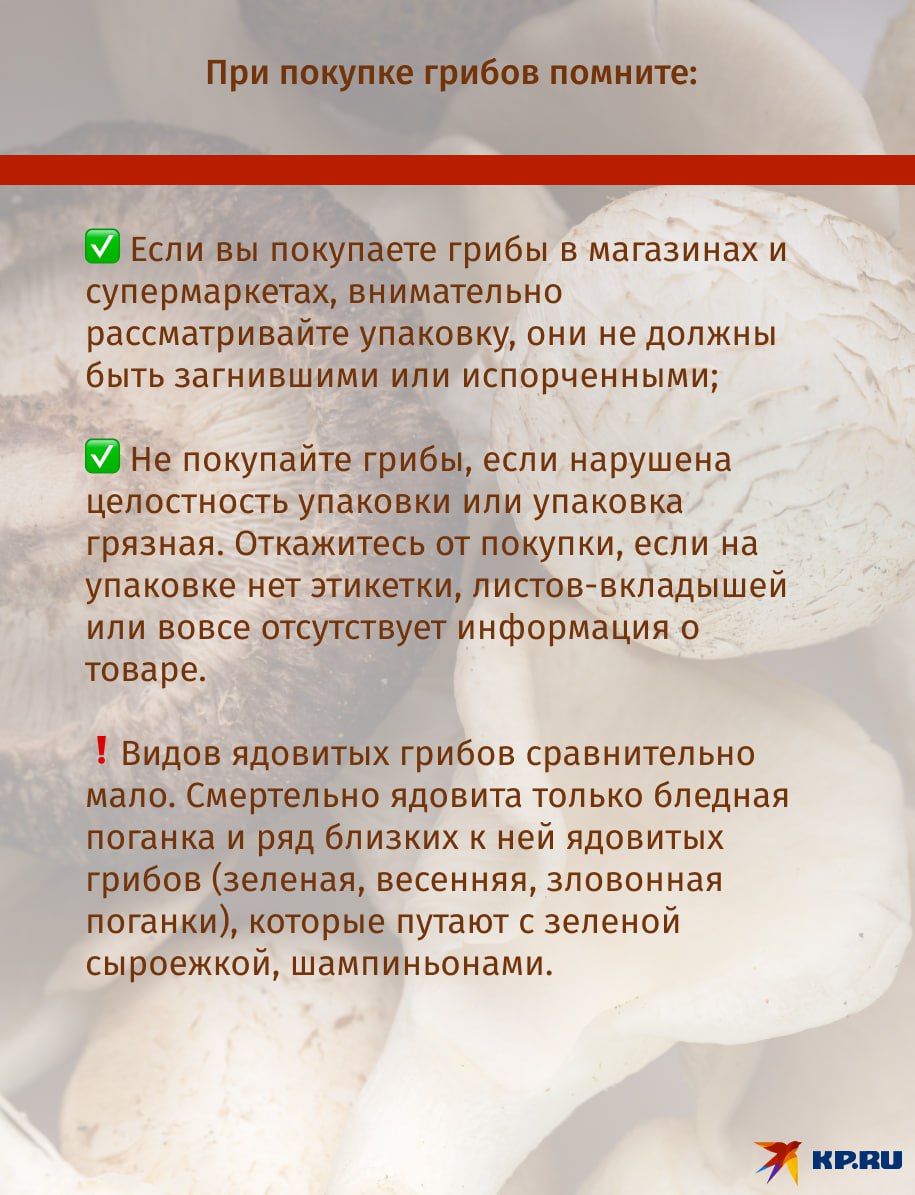 При покупке грибов помните:

✅ Если вы покупаете грибы в магазинах и супермаркетах, внимательно рассматривайте упаковку, они не должны быть загнившими или испорченными;

✅ Не покупайте грибы, если нарушена целостность упаковки или упаковка грязная. Откажитесь от покупки, если на упаковке нет этикетки, листов-вкладышей или вовсе отсутствует информация о товаре.

❗ Видов ядовитых грибов сравнительно мало. Смертельно ядовита только бледная поганка и ряд близких к ней ядовитых грибов (зеленая, весенняя, зловонная поганки), которые путают с зеленой сыроежкой, шампиньонами.

KP.RU